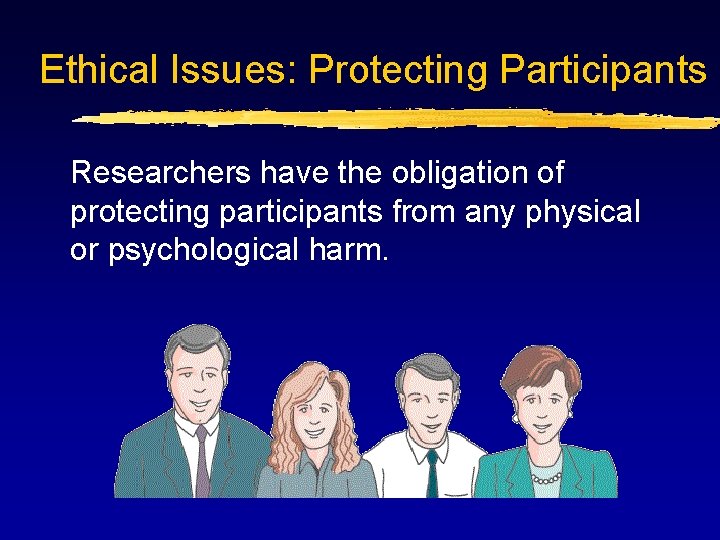 Ethical Issues: Protecting Participants

Researchers have the obligation of protecting participants from any physical or psychological harm.